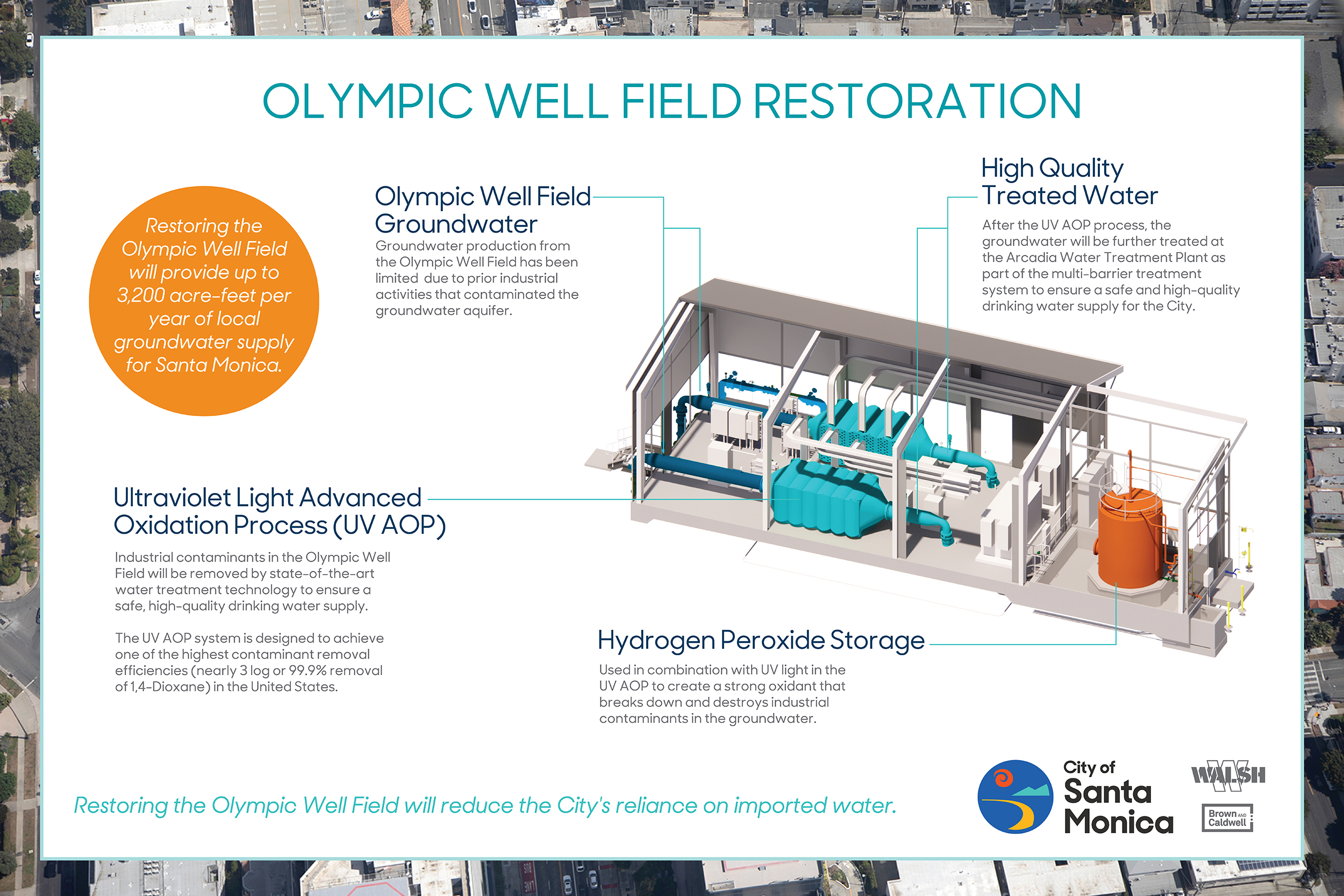 OLYMPIC WELL FIELD RESTORATION

Restoring the Olympic Well Field will provide up to 3,200 acre-feet per year of local groundwater supply for Santa Monica.

Olympic Well Field Groundwater
Groundwater production from the Olympic Well Field has been limited due to prior industrial activities that contaminated the groundwater aquifer.

High Quality Treated Water
After the UV AOP process, the groundwater will be further treated at the Arcadia Water Treatment Plant as part of the multi-barrier treatment system to ensure a safe and high-quality drinking water supply for the City.

Ultraviolet Light Advanced Oxidation Process (UV AOP)
Industrial contaminants in the Olympic Well Field will be removed by state-of-the-art water treatment technology to ensure a safe, high-quality drinking water supply.

The UV AOP system is designed to achieve one of the highest contaminant removal efficiencies (nearly 3 log or 99.9% removal of 1,4-Dioxane) in the United States.

Hydrogen Peroxide Storage
Used in combination with UV light in the UV AOP to create a strong oxidant that breaks down and destroys industrial contaminants in the groundwater.

Restoring the Olympic Well Field will reduce the City's reliance on imported water.

City of Santa Monica

WALSH

Brown AND Caldwell